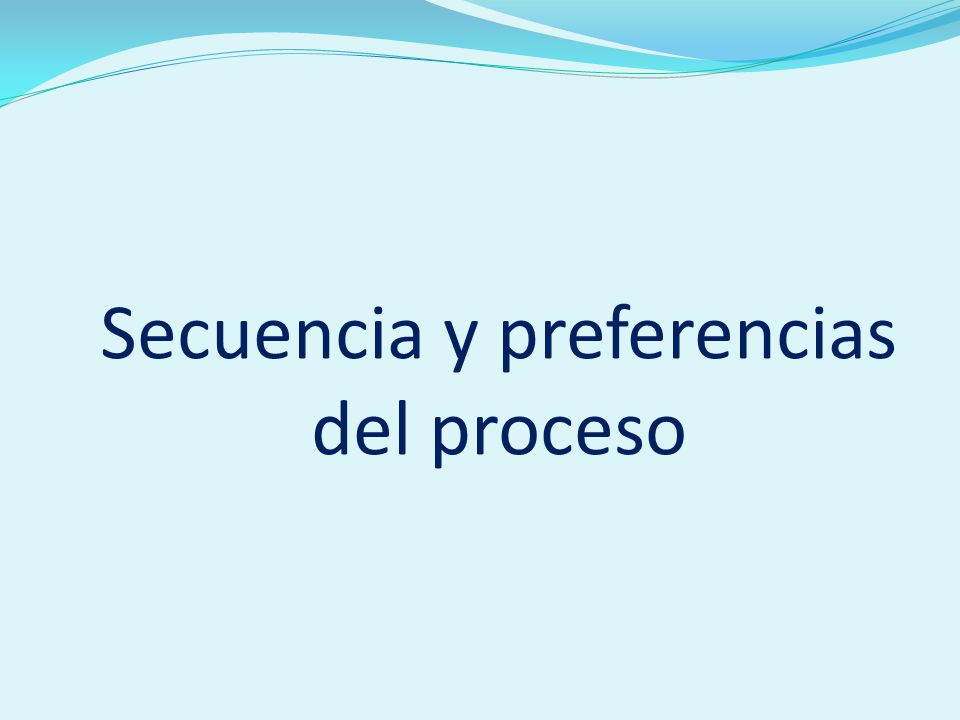 Secuencia y preferencias del proceso